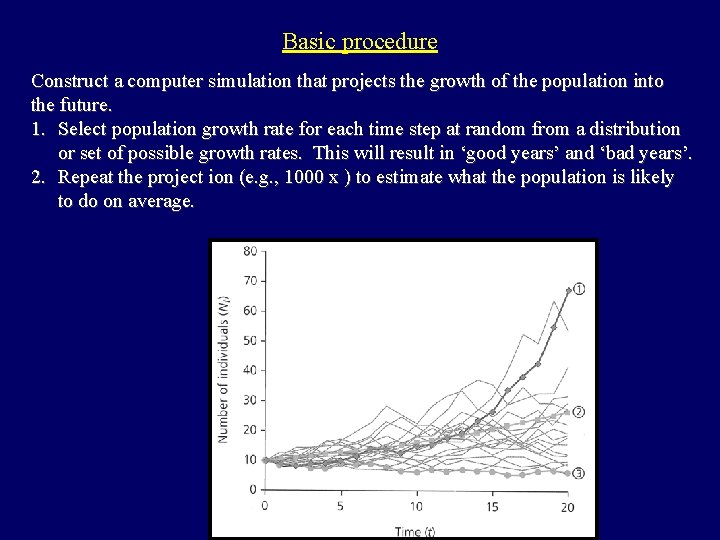 Basic procedure

Construct a computer simulation that projects the growth of the population into the future.

1. Select population growth rate for each time step at random from a distribution or set of possible growth rates. This will result in ‘good years’ and ‘bad years’.
2. Repeat the project ion (e.g., 1000 x ) to estimate what the population is likely to do on average.

80
70
60
50
40
30
20
10
0
Number of individuals ($N_t$)
0
5
10
15
20
Time ($t$)
①
②
③